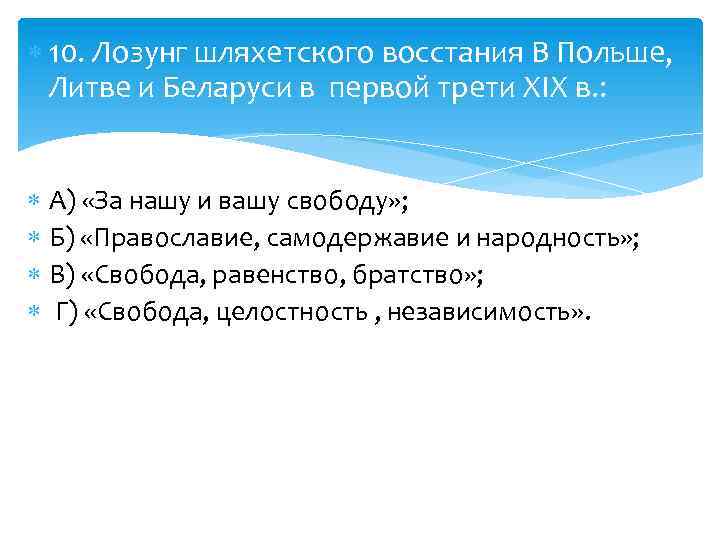 10. Лозунг шляхетского восстания В Польше, Литве и Беларуси в первой трети XIX в.:

А) «За нашу и вашу свободу»;
Б) «Православие, самодержавие и народность»;
В) «Свобода, равенство, братство»;
Г) «Свобода, целостность , независимость».